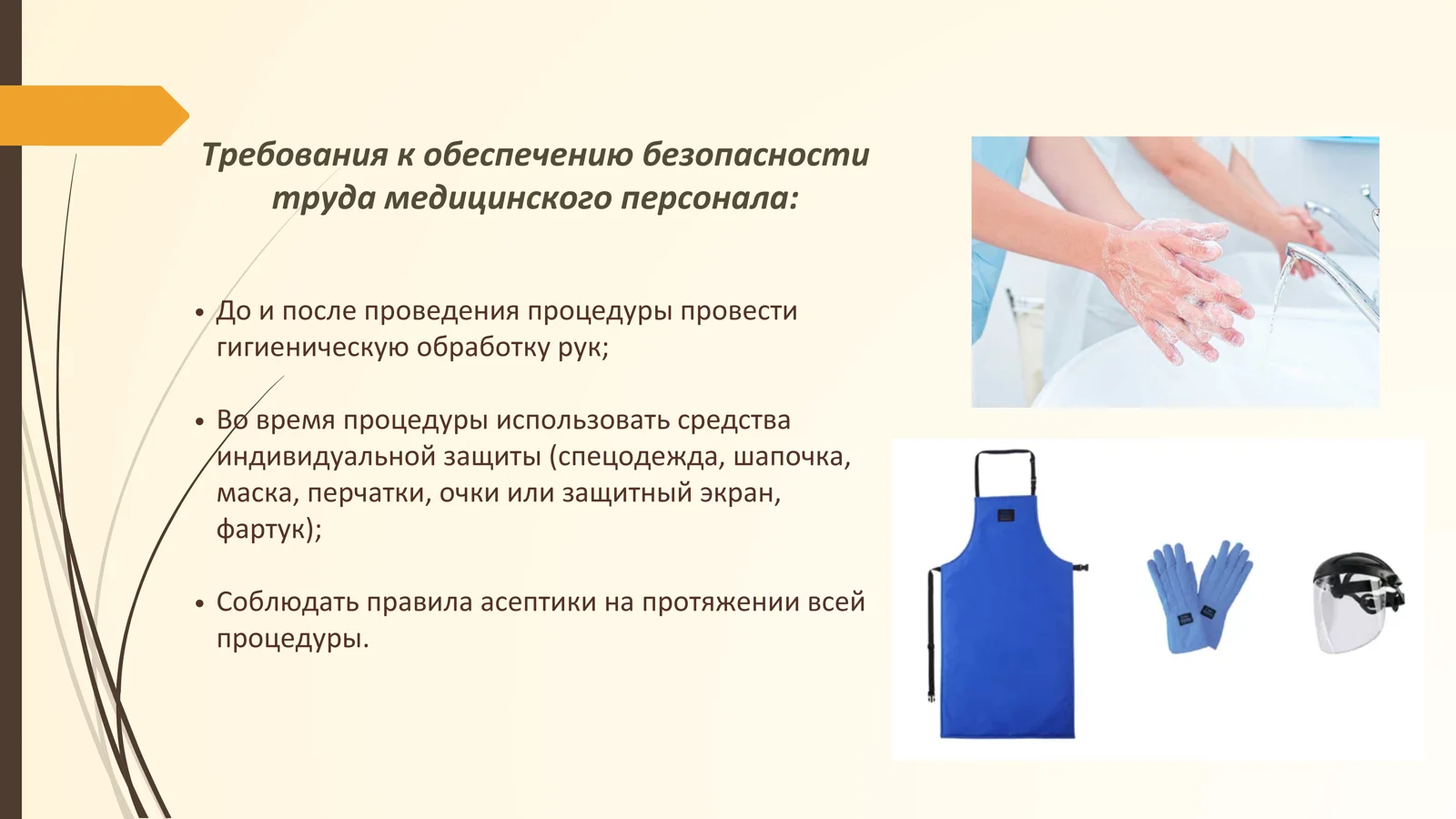 Требования к обеспечению безопасности труда медицинского персонала:

• До и после проведения процедуры провести гигиеническую обработку рук;

• Во время процедуры использовать средства индивидуальной защиты (спецодежда, шапочка, маска, перчатки, очки или защитный экран, фартук);

• Соблюдать правила асептики на протяжении всей процедуры.